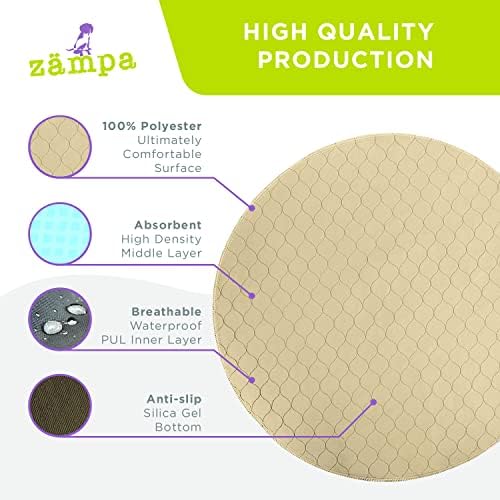 zämpa

HIGH QUALITY PRODUCTION

100% Polyester
Ultimately Comfortable Surface

Absorbent
High Density Middle Layer

Breathable
Waterproof PUL Inner Layer

Anti-slip
Silica Gel Bottom